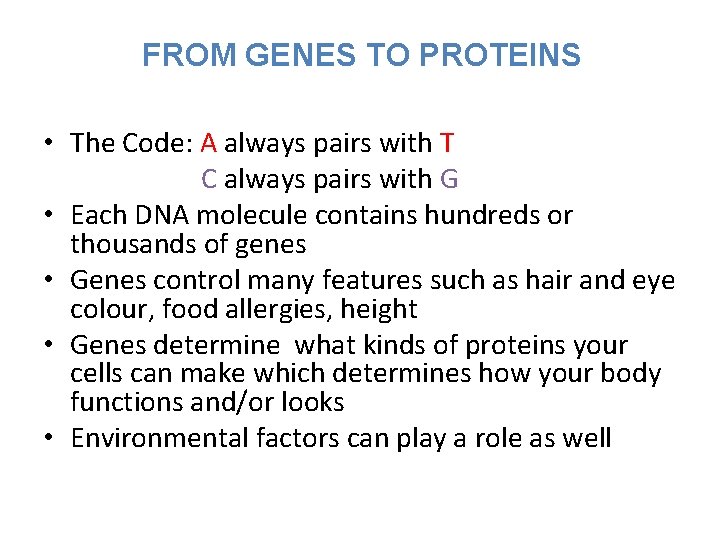 FROM GENES TO PROTEINS

• The Code: A always pairs with T
C always pairs with G
• Each DNA molecule contains hundreds or thousands of genes
• Genes control many features such as hair and eye colour, food allergies, height
• Genes determine what kinds of proteins your cells can make which determines how your body functions and/or looks
• Environmental factors can play a role as well